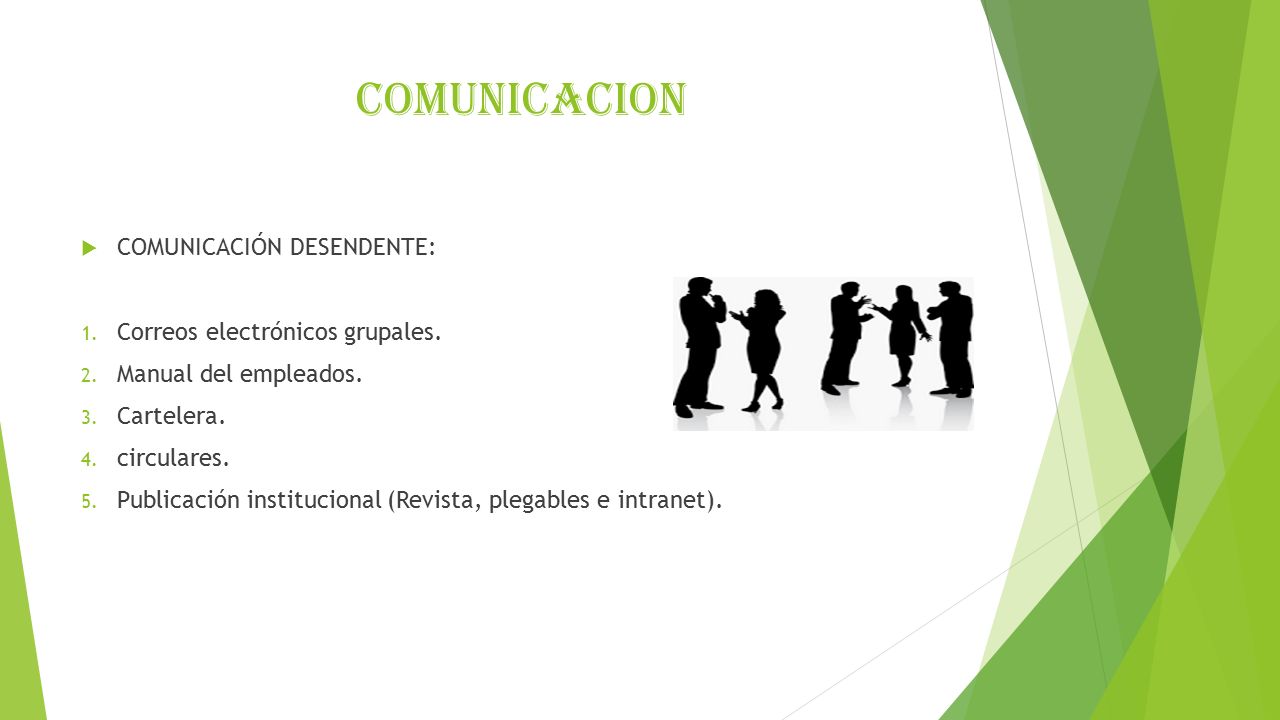 COMUNICACION

COMUNICACIÓN DESENDENTE:

1. Correos electrónicos grupales.
2. Manual del empleados.
3. Cartelera.
4. circulares.
5. Publicación institucional (Revista, plegables e intranet).